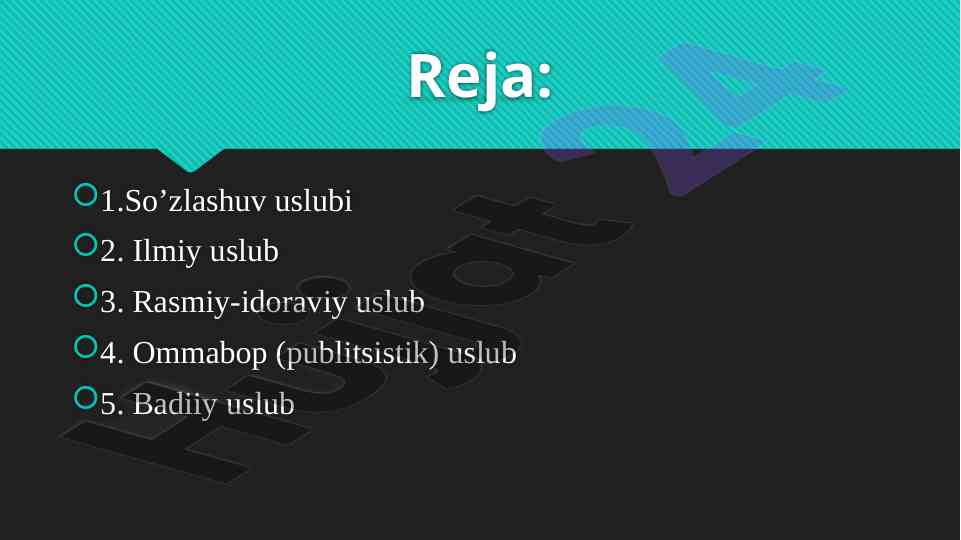 Reja:

1.So’zlashuv uslubi

2. Ilmiy uslub

3. Rasmiy-idoraviy uslub

4. Ommabop (publitsistik) uslub

5. Badiiy uslub

Hujjat 24